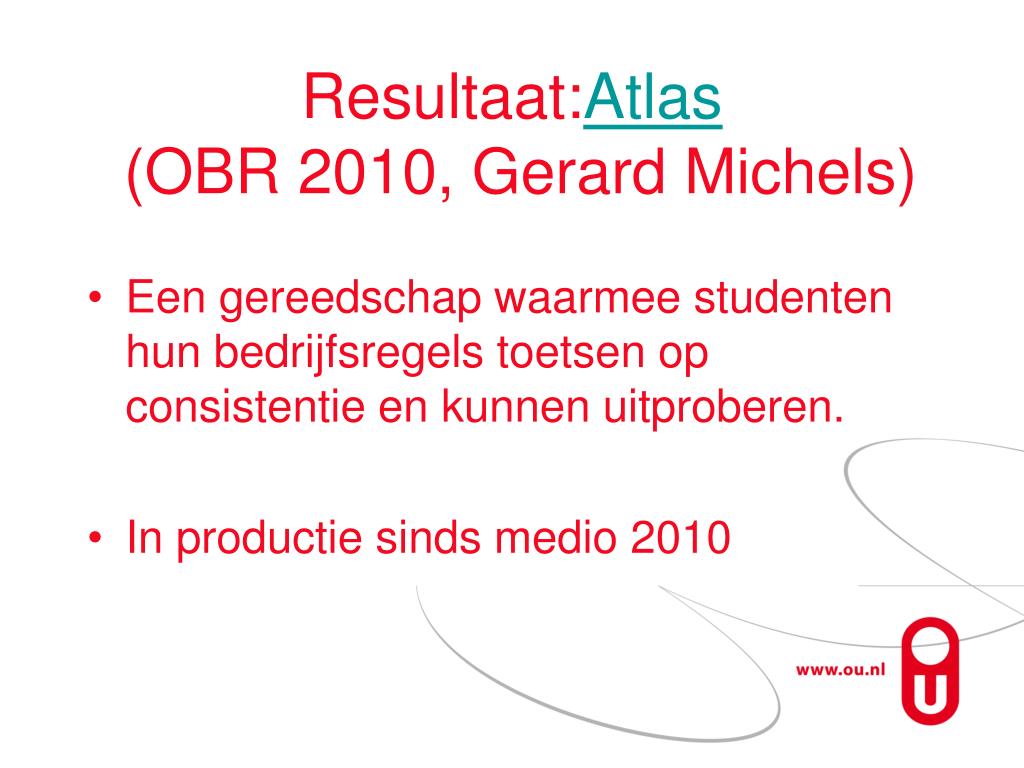 Resultaat:Atlas
(OBR 2010, Gerard Michels)

• Een gereedschap waarmee studenten hun bedrijfsregels toetsen op consistentie en kunnen uitproberen.

• In productie sinds medio 2010

www.ou.nl